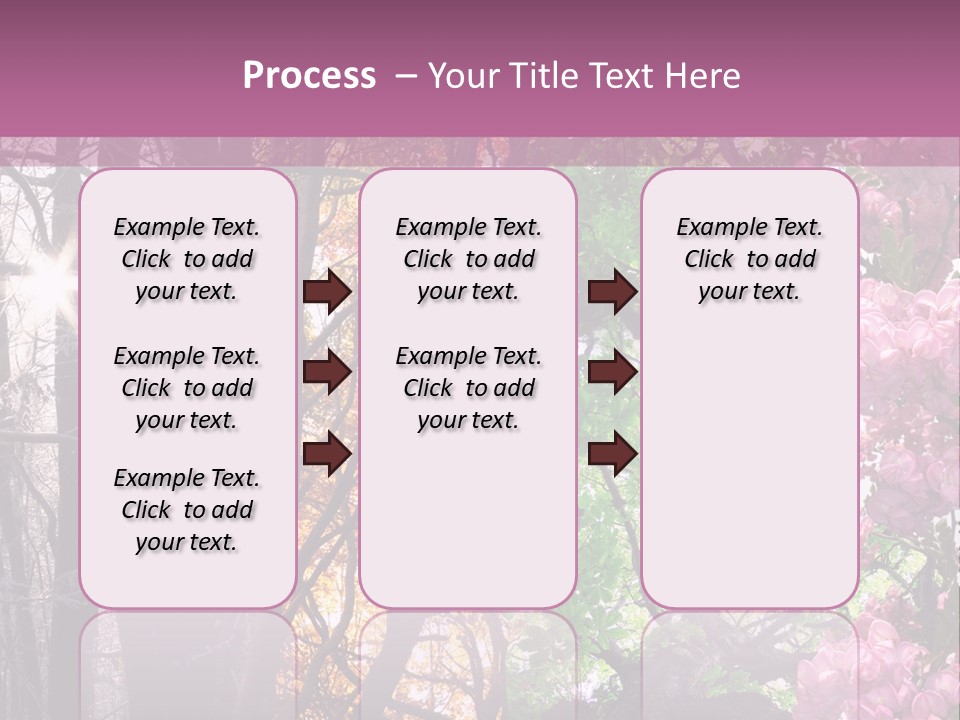 Process – Your Title Text Here

Example Text. Click to add your text.

Example Text. Click to add your text.

Example Text. Click to add your text.

Example Text. Click to add your text.

Example Text. Click to add your text.

Example Text. Click to add your text.